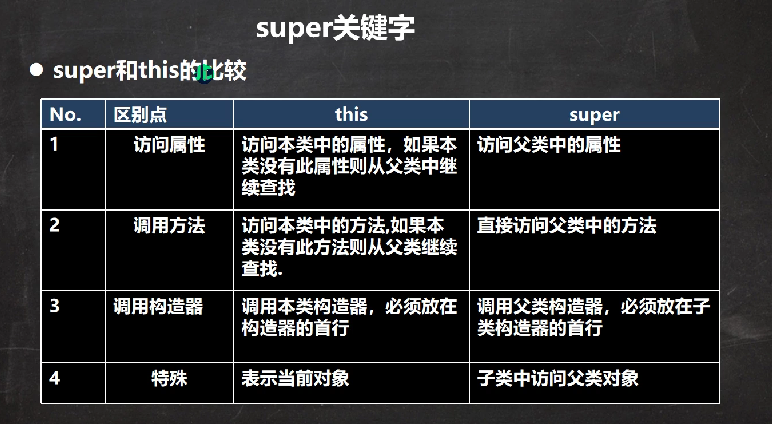 super关键字

● super和this的比较

| No. | 区别点 | this | super |
|---|---|---|---|
| 1 | 访问属性 | 访问本类中的属性，如果本类没有此属性则从父类中继续查找 | 访问父类中的属性 |
| 2 | 调用方法 | 访问本类中的方法,如果本类没有此方法则从父类继续查找. | 直接访问父类中的方法 |
| 3 | 调用构造器 | 调用本类构造器，必须放在构造器的首行 | 调用父类构造器，必须放在子类构造器的首行 |
| 4 | 特殊 | 表示当前对象 | 子类中访问父类对象 |